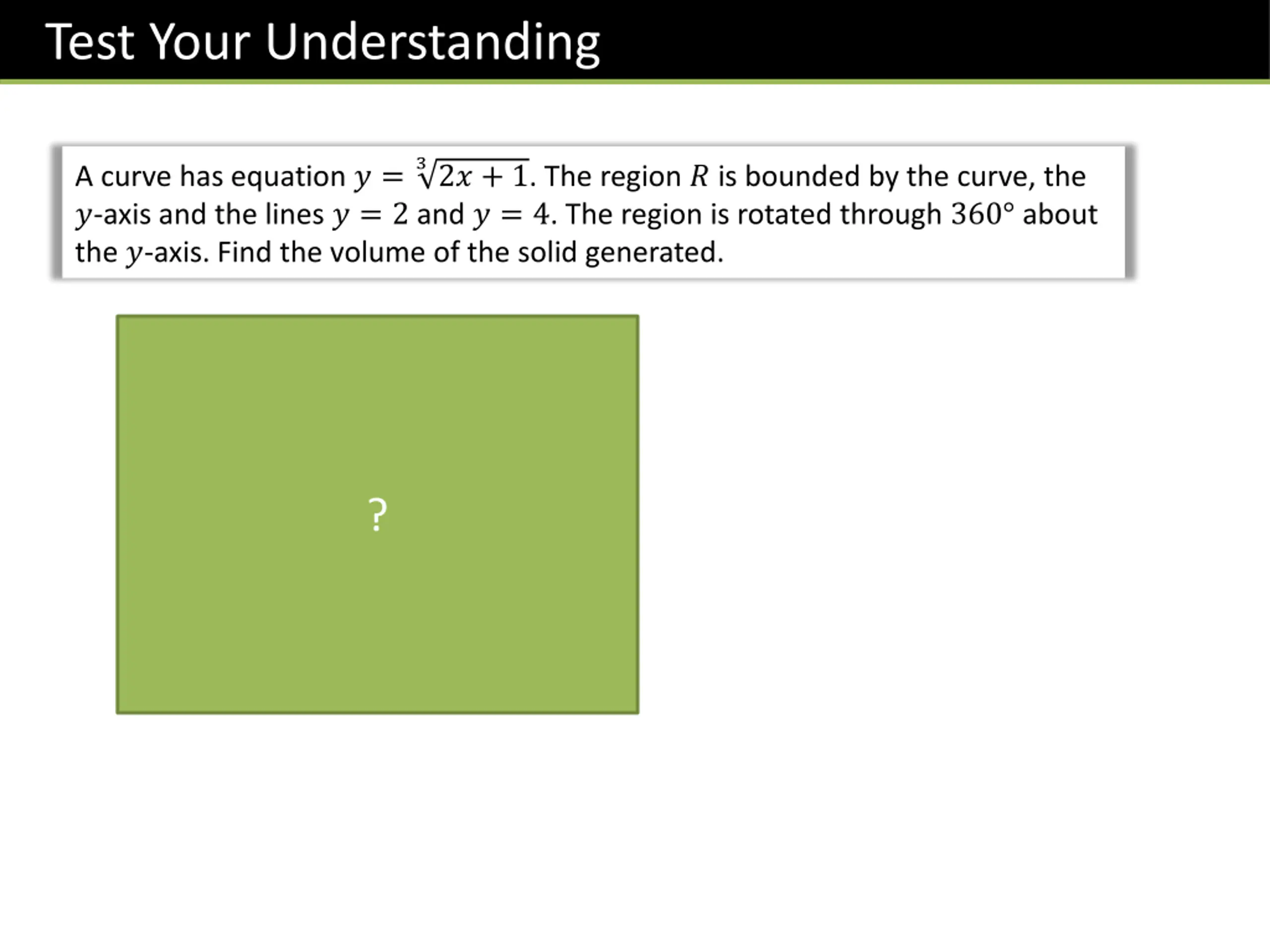 Test Your Understanding

A curve has equation $y = \sqrt[3]{2x+1}$. The region $R$ is bounded by the curve, the $y$-axis and the lines $y = 2$ and $y = 4$. The region is rotated through $360°$ about the $y$-axis. Find the volume of the solid generated.

?